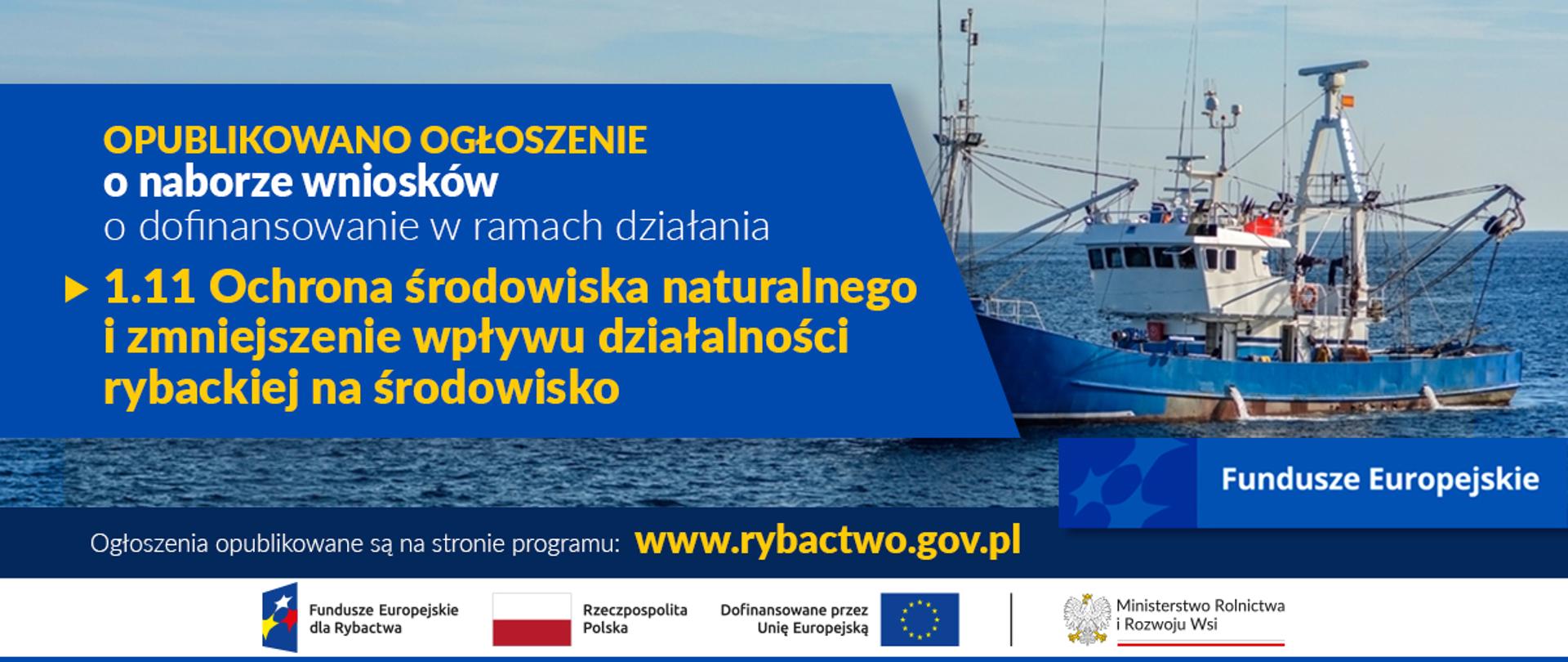 OPUBLIKOWANO OGŁOSZENIE
o naborze wniosków
o dofinansowanie w ramach działania

1.11 Ochrona środowiska naturalnego i zmniejszenie wpływu działalności rybackiej na środowisko

Fundusze Europejskie

Ogłoszenia opublikowane są na stronie programu: www.rybactwo.gov.pl

Fundusze Europejskie dla Rybactwa

Rzeczpospolita Polska

Dofinansowane przez Unię Europejską

Ministerstwo Rolnictwa i Rozwoju Wsi